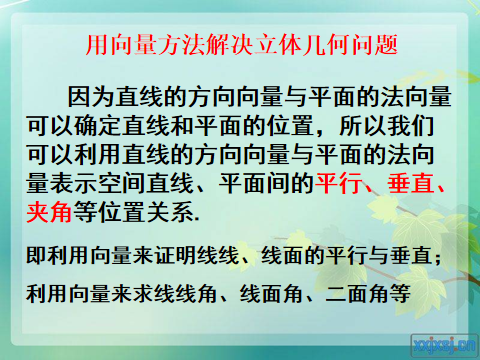 用向量方法解决立体几何问题

因为直线的方向向量与平面的法向量可以确定直线和平面的位置，所以我们可以利用直线的方向向量与平面的法向量表示空间直线、平面间的平行、垂直、夹角等位置关系.

即利用向量来证明线线、线面的平行与垂直；

利用向量来求线线角、线面角、二面角等

xxjxsj.cn